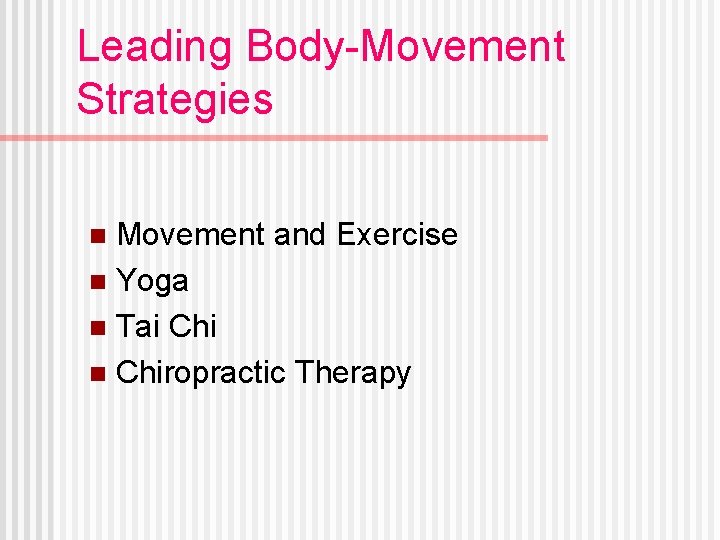 Leading Body-Movement Strategies

- Movement and Exercise
- Yoga
- Tai Chi
- Chiropractic Therapy